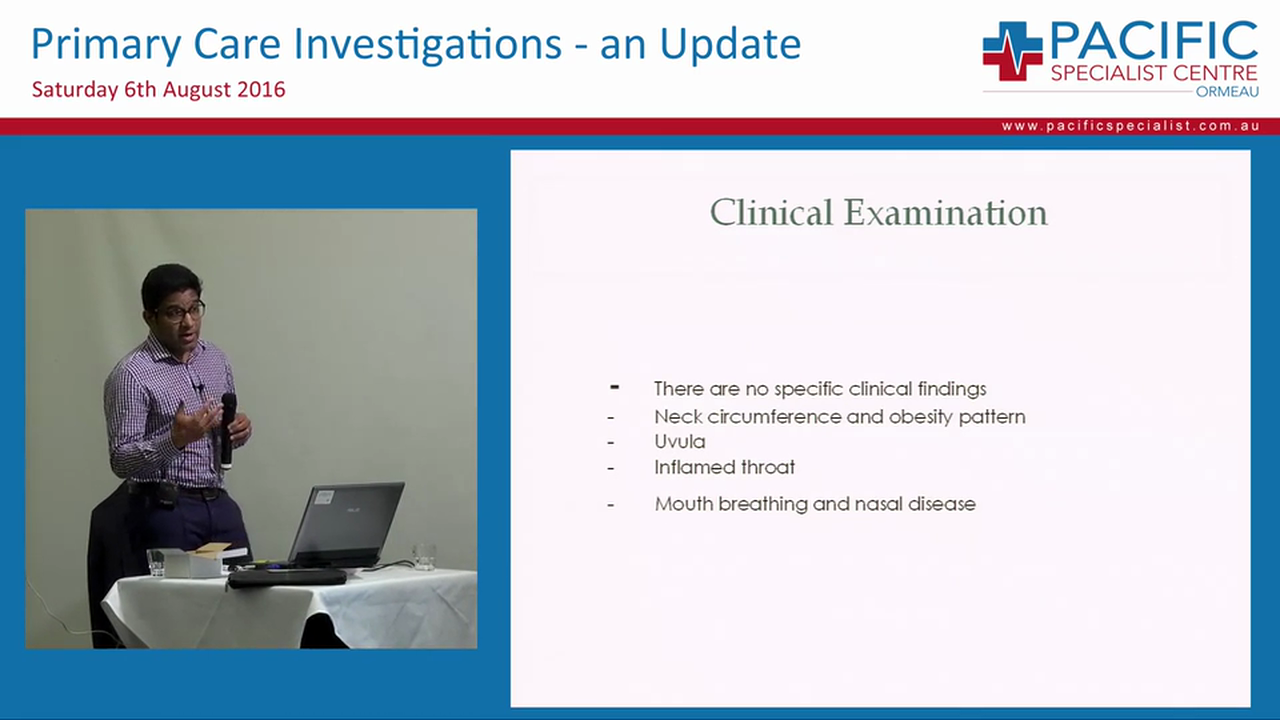 Primary Care Investigations - an Update
Saturday 6th August 2016

PACIFIC
SPECIALIST CENTRE
ORMEAU

www.pacificspecialist.com.au

Clinical Examination

- There are no specific clinical findings
- Neck circumference and obesity pattern
- Uvula
- Inflamed throat
- Mouth breathing and nasal disease